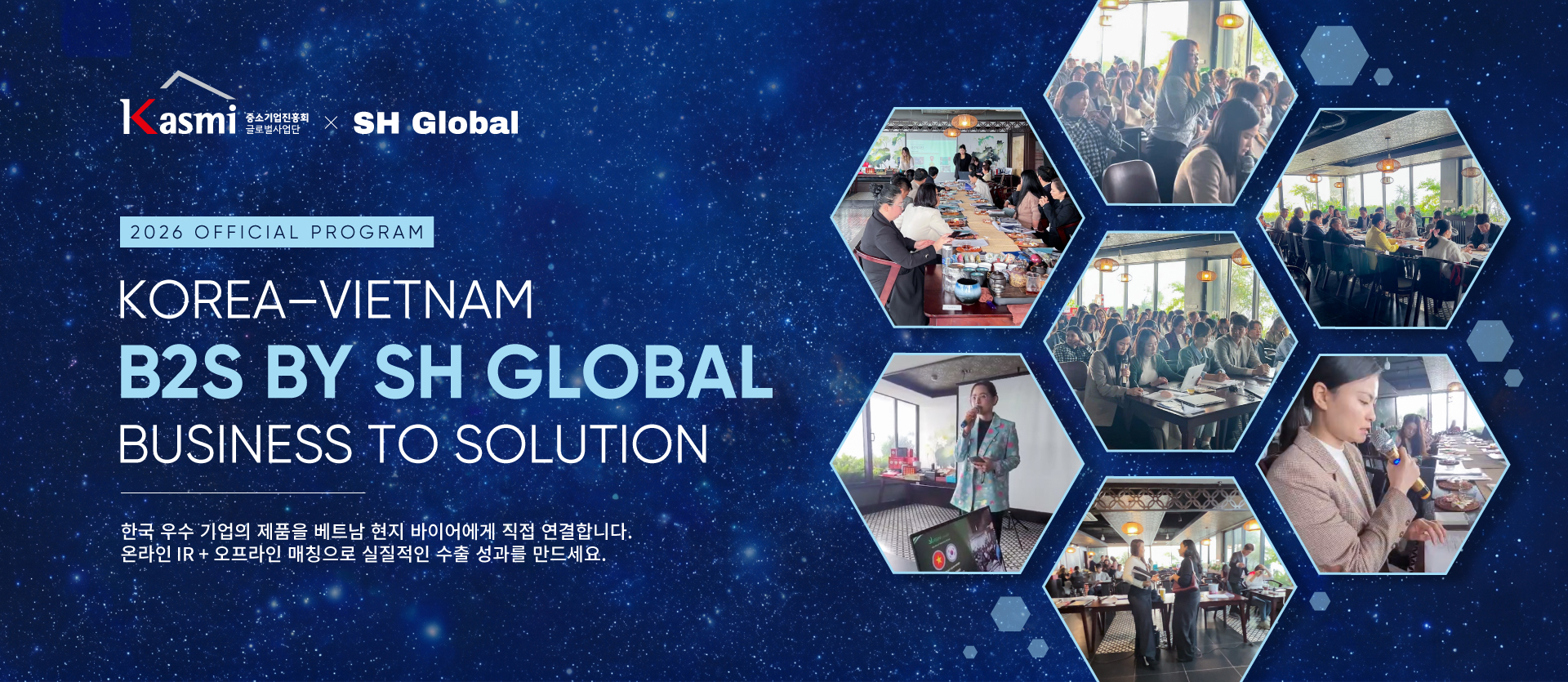 Kasmi 중소기업진흥회 글로벌사업단 × SH Global

2026 OFFICIAL PROGRAM

KOREA–VIETNAM

B2S BY SH GLOBAL

BUSINESS TO SOLUTION

한국 우수 기업의 제품을 베트남 현지 바이어에게 직접 연결합니다.
온라인 IR + 오프라인 매칭으로 실질적인 수출 성과를 만드세요.